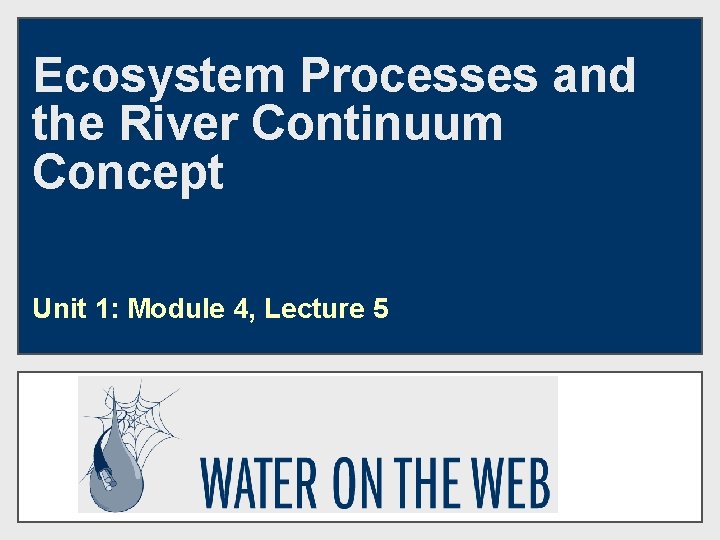 Ecosystem Processes and the River Continuum Concept

Unit 1: Module 4, Lecture 5

WATER ON THE WEB